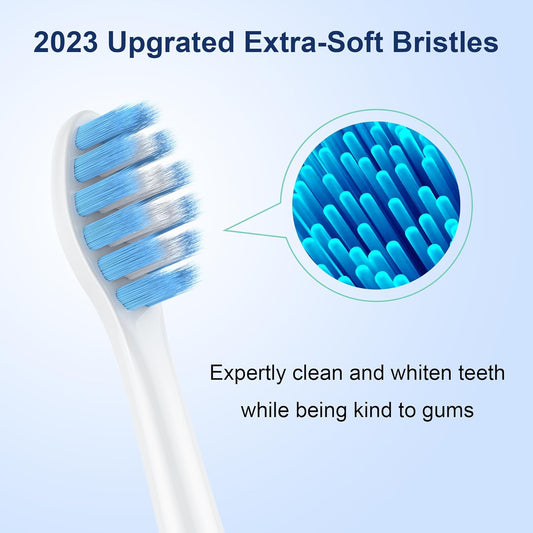 2023 Upgrated Extra-Soft Bristles

Expertly clean and whiten teeth while being kind to gums